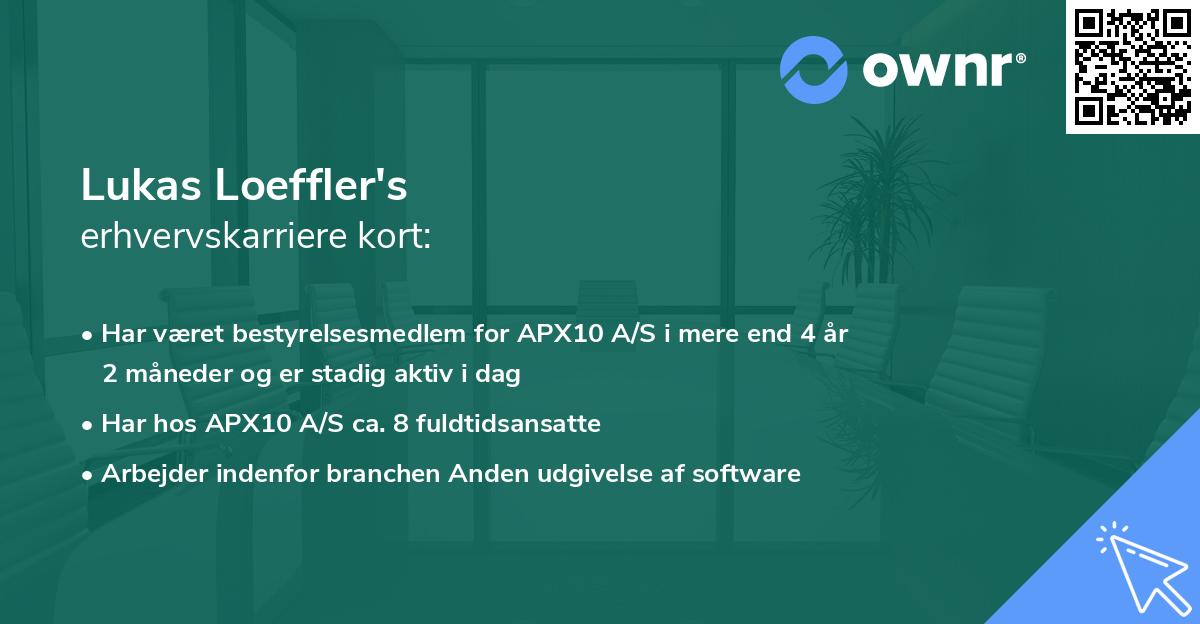 ownr®

Lukas Loeffler's
erhvervskarriere kort:

• Har været bestyrelsesmedlem for APX10 A/S i mere end 4 år 2 måneder og er stadig aktiv i dag

• Har hos APX10 A/S ca. 8 fuldtidsansatte

• Arbejder indenfor branchen Anden udgivelse af software